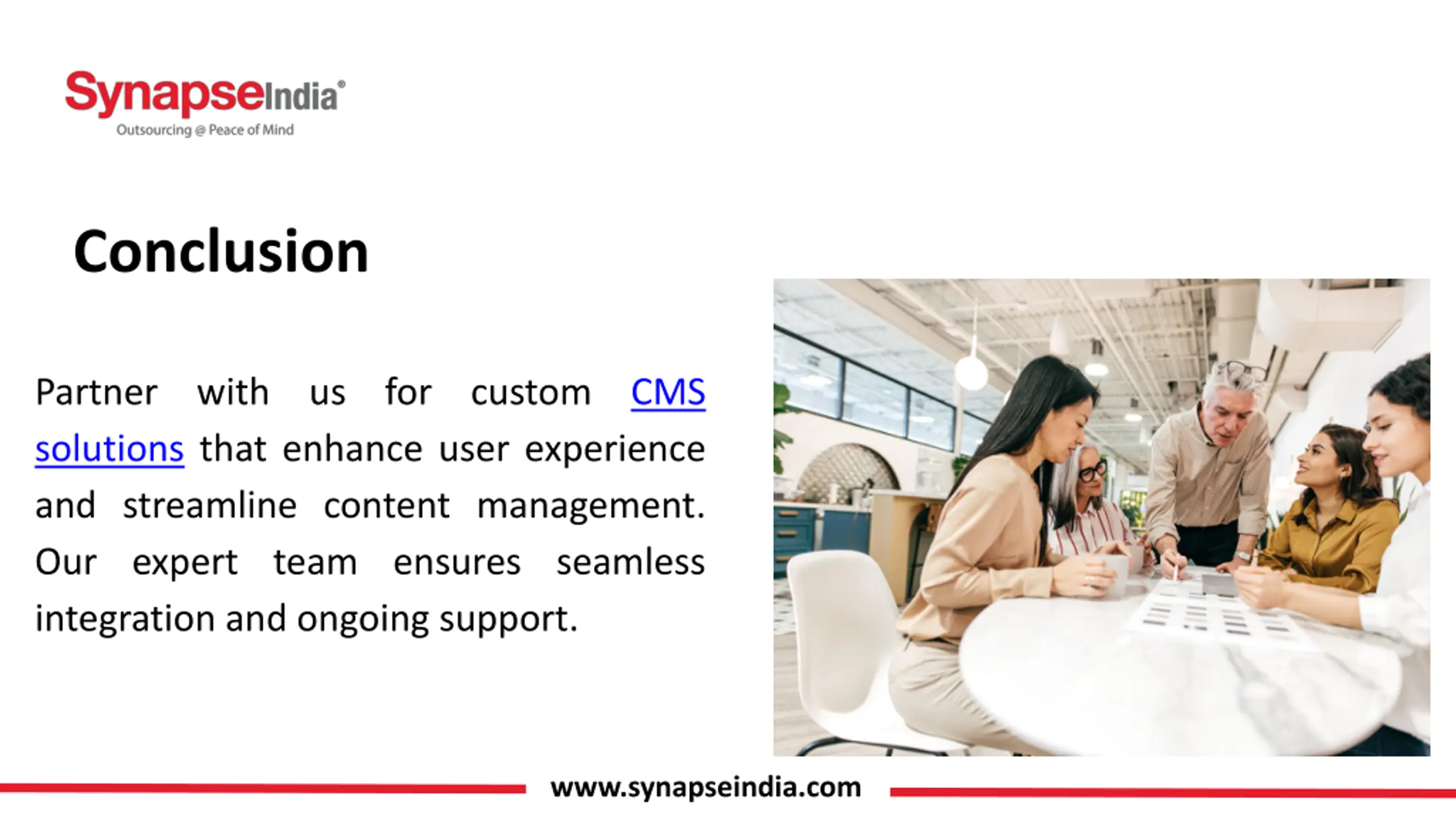 SynapseIndia®
Outsourcing @ Peace of Mind

Conclusion

Partner with us for custom CMS solutions that enhance user experience and streamline content management. Our expert team ensures seamless integration and ongoing support.

www.synapseindia.com